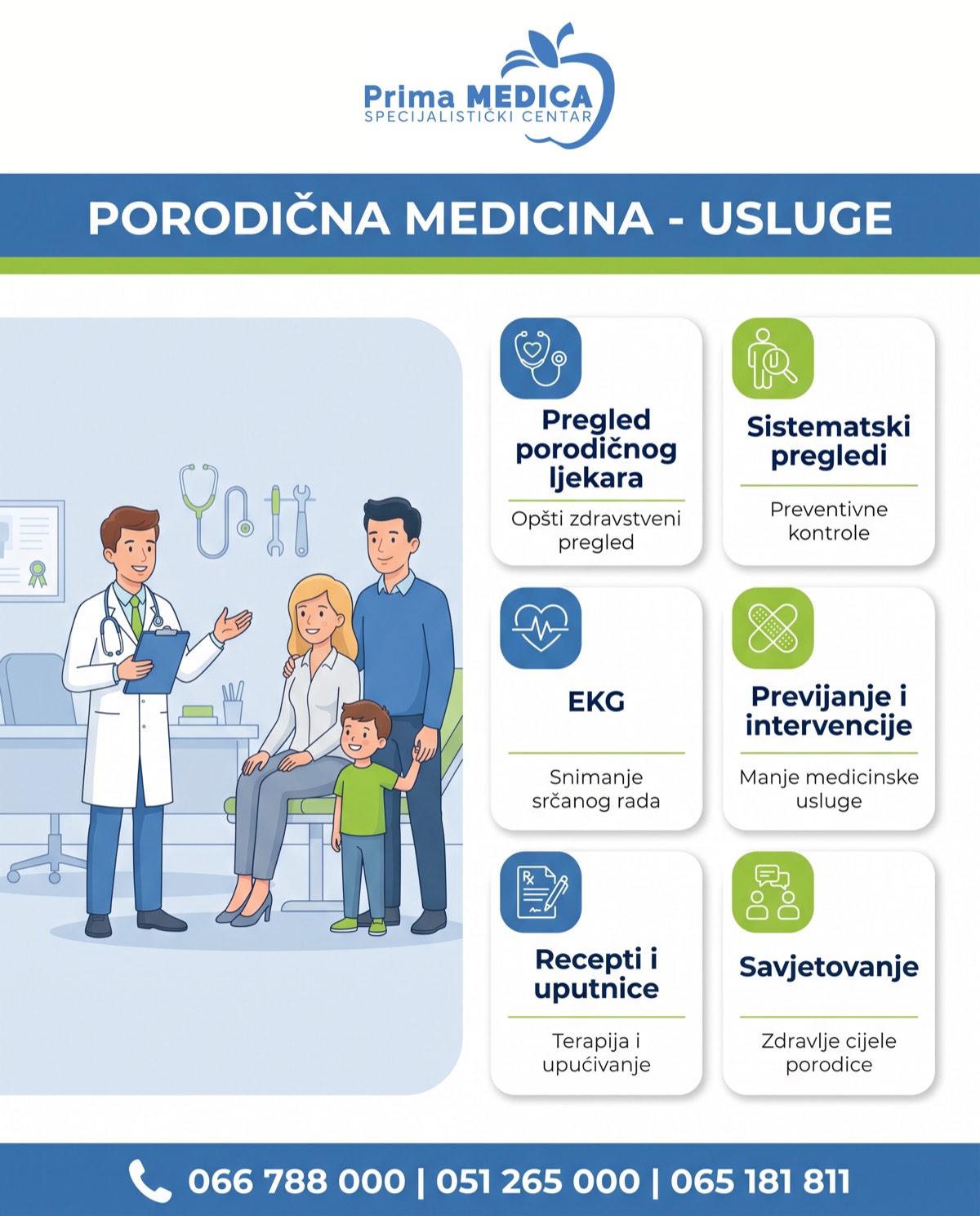 Prima MEDICA
SPECIJALISTIČKI CENTAR

PORODIČNA MEDICINA - USLUGE

Pregled porodičnog ljekara
Opšti zdravstveni pregled

Sistematski pregledi
Preventivne kontrole

EKG
Snimanje srčanog rada

Previjanje i intervencije
Manje medicinske usluge

Recepti i uputnice
Terapija i upućivanje

Savjetovanje
Zdravlje cijele porodice

066 788 000 | 051 265 000 | 065 181 811